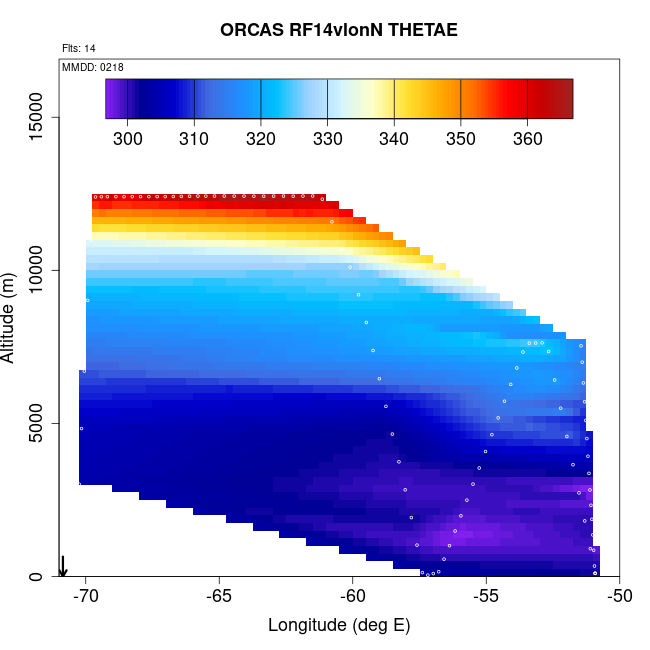 ORCAS RF14vlonN THETAE

Flts: 14

MMDD: 0218

300 310 320 330 340 350 360

15000

10000

5000

0

Altitude (m)

-70 -65 -60 -55 -50

Longitude (deg E)